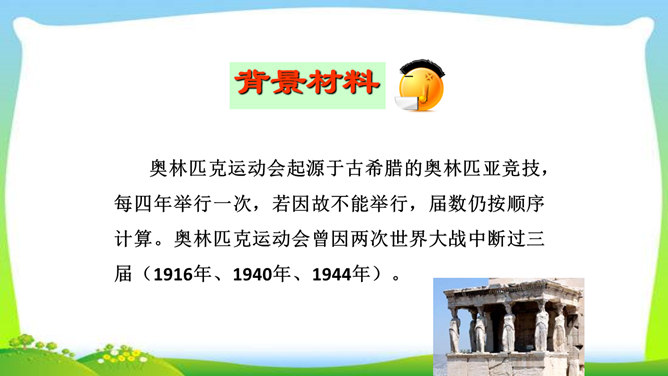 背景材料

奥林匹克运动会起源于古希腊的奥林匹亚竞技，每四年举行一次，若因故不能举行，届数仍按顺序计算。奥林匹克运动会曾因两次世界大战中断过三届（1916年、1940年、1944年）。